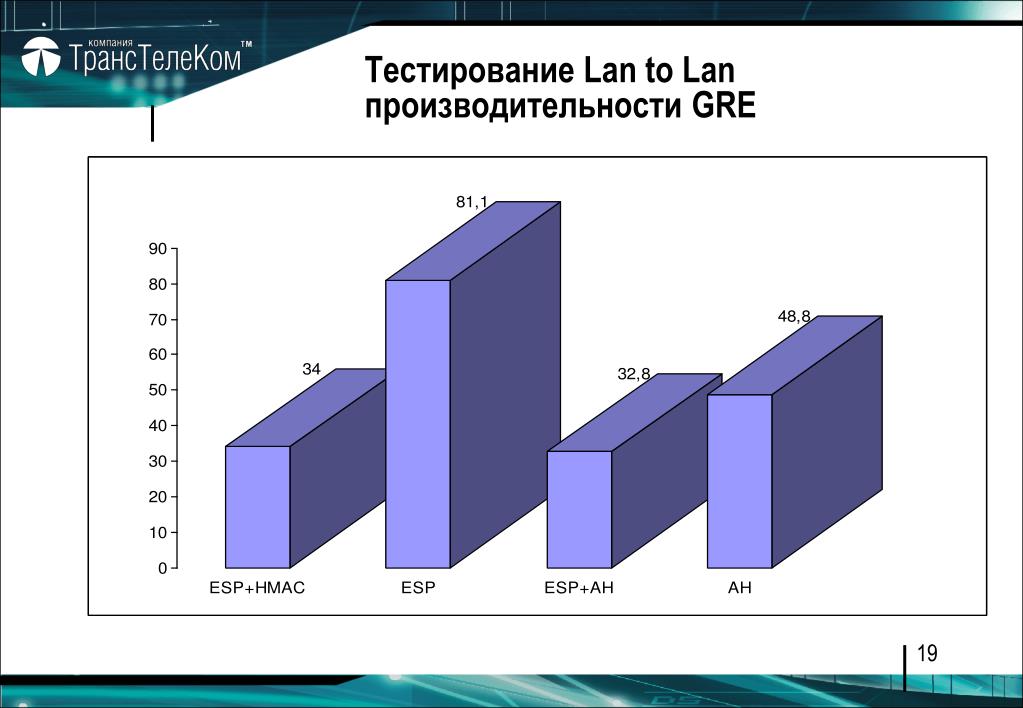 компания
ТрансТелеКом™

Тестирование Lan to Lan производительности GRE

90
80
70
60
50
40
30
20
10
0

34
81,1
32,8
48,8

ESP+HMAC
ESP
ESP+AH
AH

19